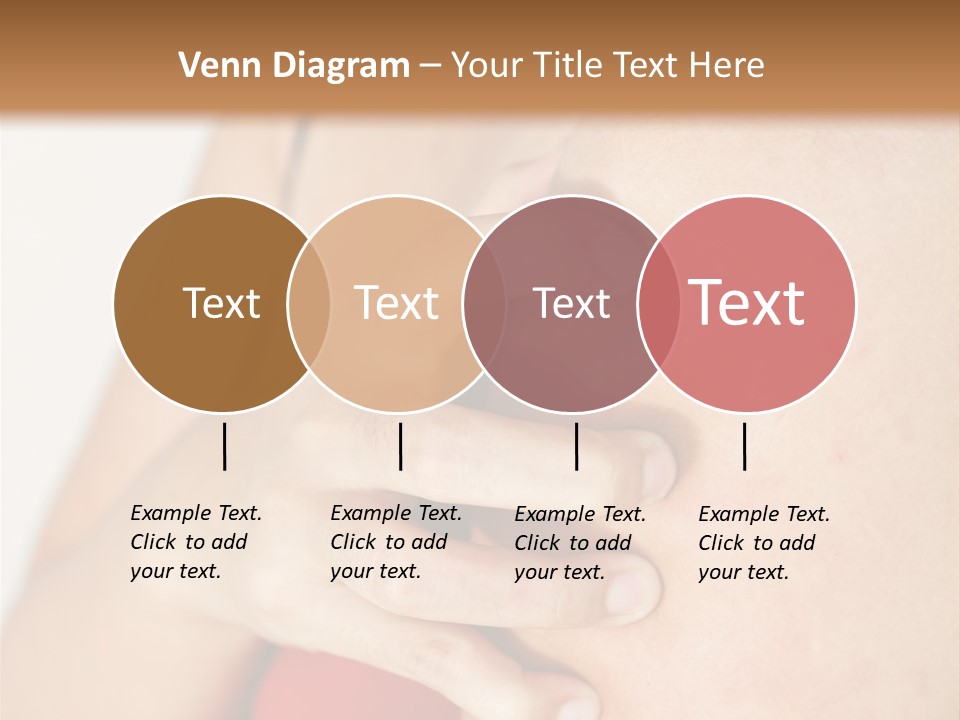 Venn Diagram – Your Title Text Here

Text

Text

Text

Text

Example Text. Click to add your text.

Example Text. Click to add your text.

Example Text. Click to add your text.

Example Text. Click to add your text.